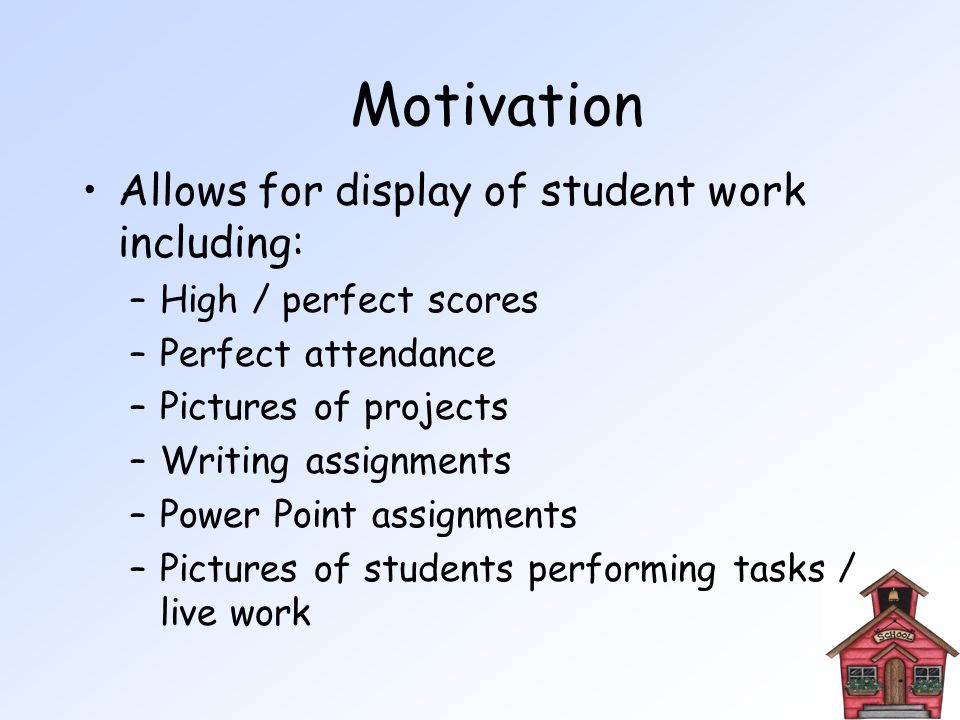 Motivation

• Allows for display of student work including:
– High / perfect scores
– Perfect attendance
– Pictures of projects
– Writing assignments
– Power Point assignments
– Pictures of students performing tasks / live work

SCHOOL